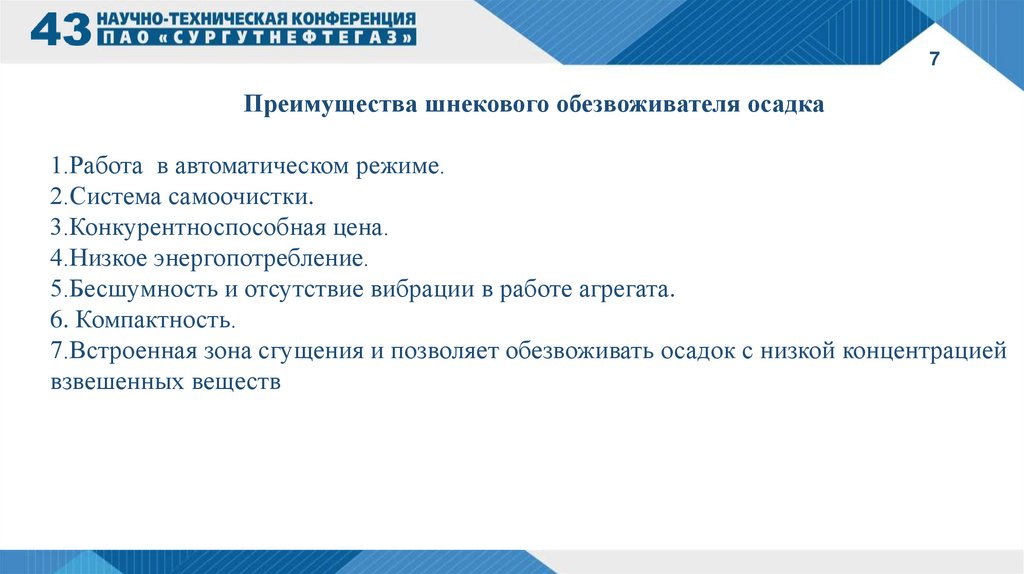 43 НАУЧНО-ТЕХНИЧЕСКАЯ КОНФЕРЕНЦИЯ
ПАО «СУРГУТНЕФТЕГАЗ»

7

Преимущества шнекового обезвоживателя осадка

1.Работа в автоматическом режиме.
2.Система самоочистки.
3.Конкурентноспособная цена.
4.Низкое энергопотребление.
5.Бесшумность и отсутствие вибрации в работе агрегата.
6. Компактность.
7.Встроенная зона сгущения и позволяет обезвоживать осадок с низкой концентрацией взвешенных веществ